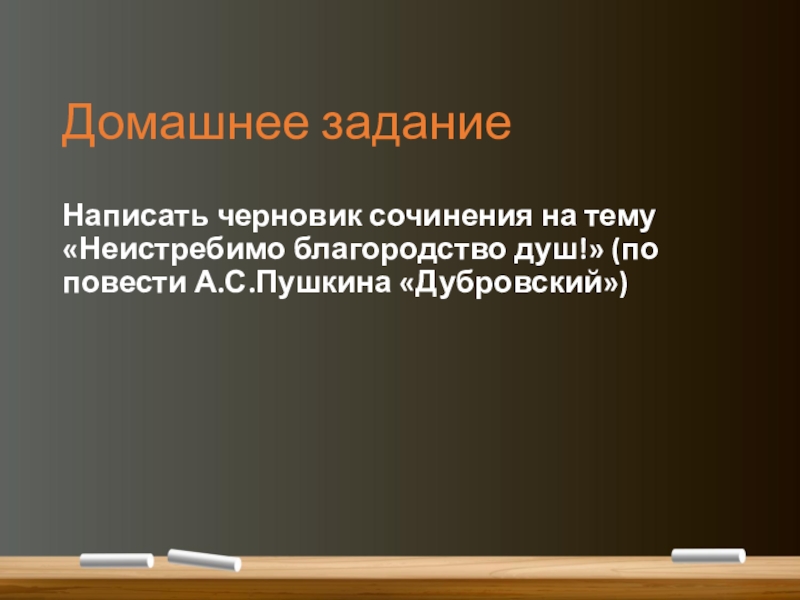 Домашнее задание

Написать черновик сочинения на тему «Неистребимо благородство душ!» (по повести А.С.Пушкина «Дубровский»)